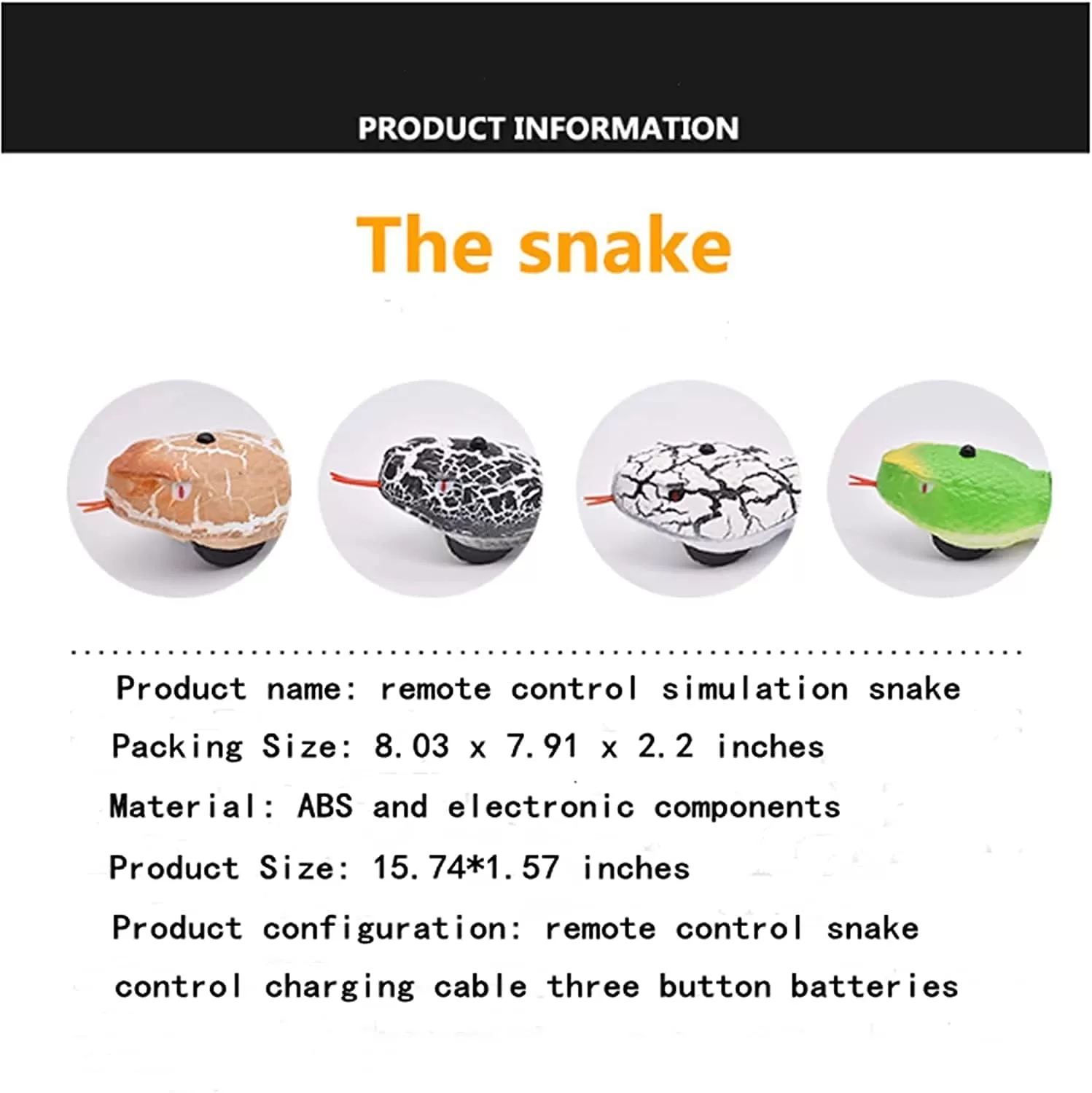 PRODUCT INFORMATION

The snake

Product name: remote control simulation snake

Packing Size: 8.03 x 7.91 x 2.2 inches

Material: ABS and electronic components

Product Size: 15.74*1.57 inches

Product configuration: remote control snake control charging cable three button batteries